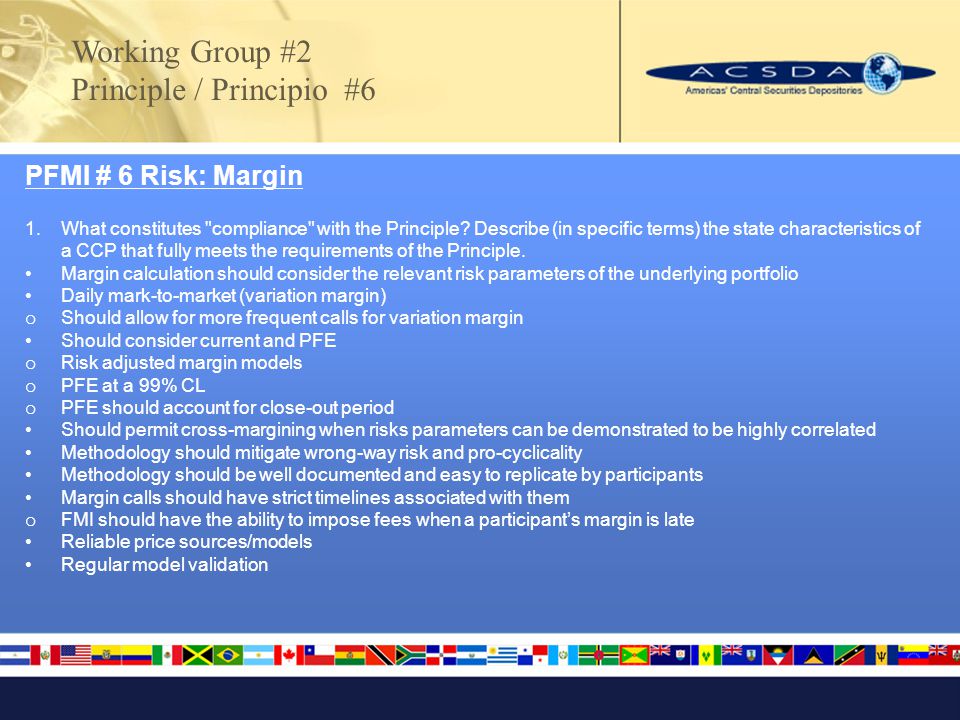 Working Group #2
Principle / Principio #6

ACSDA
Americas' Central Securities Depositories

PFMI # 6 Risk: Margin

1. What constitutes "compliance" with the Principle? Describe (in specific terms) the state characteristics of a CCP that fully meets the requirements of the Principle.
• Margin calculation should consider the relevant risk parameters of the underlying portfolio
• Daily mark-to-market (variation margin)
o Should allow for more frequent calls for variation margin
• Should consider current and PFE
o Risk adjusted margin models
o PFE at a 99% CL
o PFE should account for close-out period
• Should permit cross-margining when risks parameters can be demonstrated to be highly correlated
• Methodology should mitigate wrong-way risk and pro-cyclicality
• Methodology should be well documented and easy to replicate by participants
• Margin calls should have strict timelines associated with them
o FMI should have the ability to impose fees when a participant's margin is late
• Reliable price sources/models
• Regular model validation